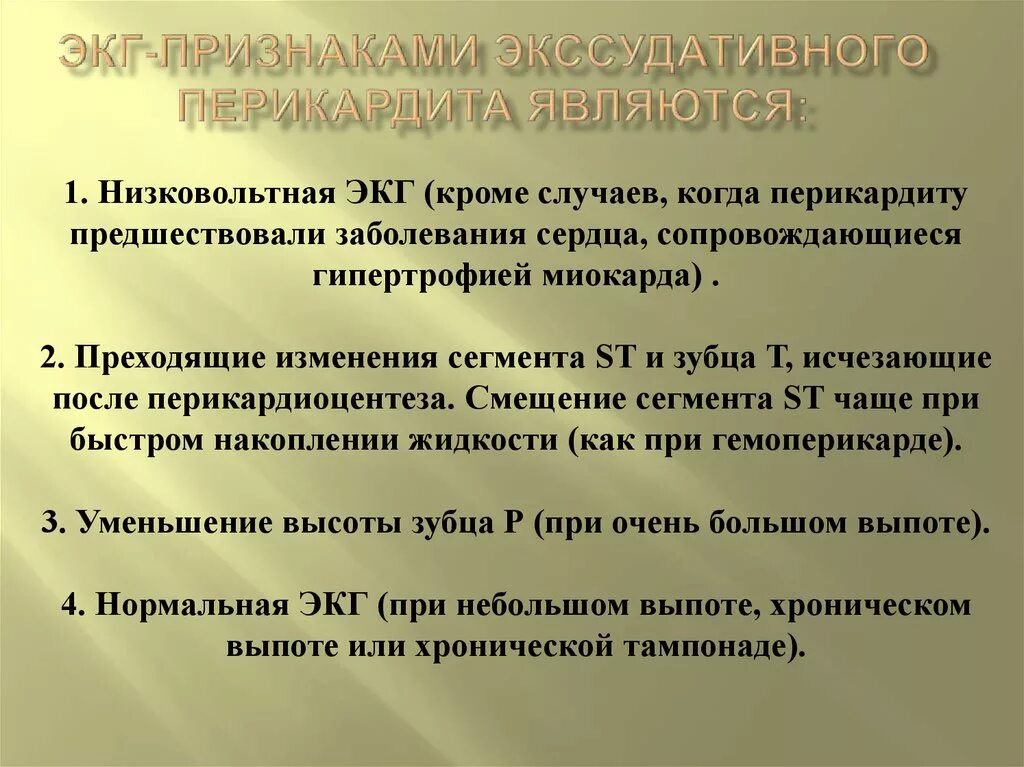 ЭКГ-ПРИЗНАКАМИ ЭКССУДАТИВНОГО ПЕРИКАРДИТА ЯВЛЯЮТСЯ:

1. Низковольтная ЭКГ (кроме случаев, когда перикардиту предшествовали заболевания сердца, сопровождающиеся гипертрофией миокарда) .

2. Преходящие изменения сегмента ST и зубца T, исчезающие после перикардиоцентеза. Смещение сегмента ST чаще при быстром накоплении жидкости (как при гемоперикарде).

3. Уменьшение высоты зубца P (при очень большом выпоте).

4. Нормальная ЭКГ (при небольшом выпоте, хроническом выпоте или хронической тампонаде).